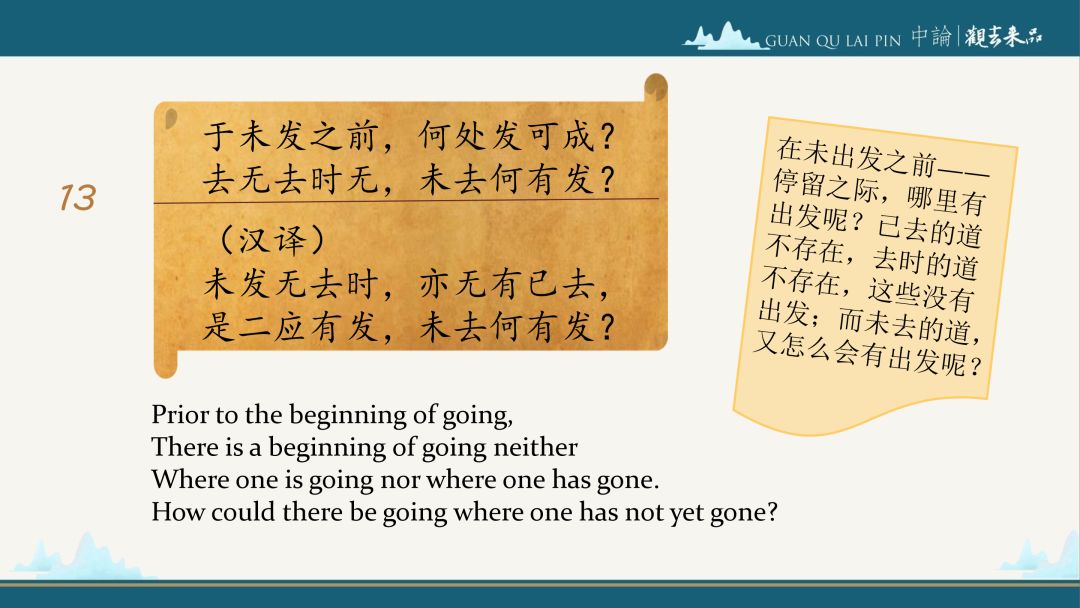 GUAN QU LAI PIN 中論 | 觀去來品

13

于未发之前，何处发可成？
去无去时无，未去何有发？

（汉译）
未发无去时，亦无有已去，
是二应有发，未去何有发？

在未出发之前——停留之际，哪里有出发呢？已去的道不存在，去时的道不存在，这些没有出发；而未去的道，又怎么会有出发呢？

Prior to the beginning of going,
There is a beginning of going neither
Where one is going nor where one has gone.
How could there be going where one has not yet gone?